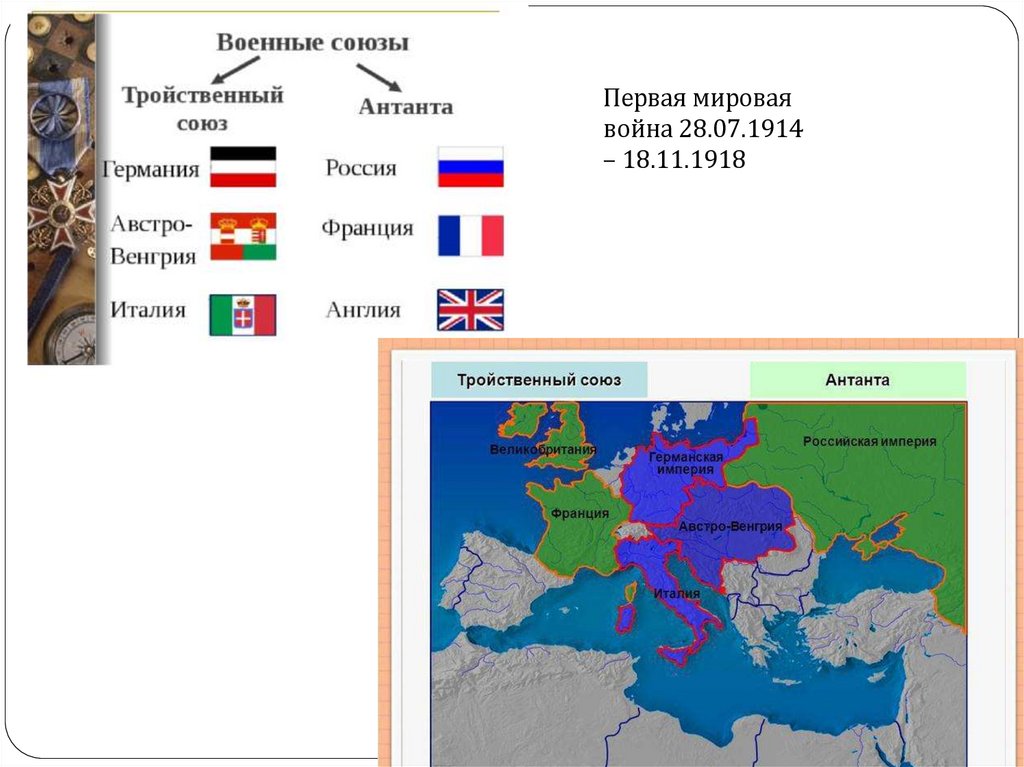 Военные союзы

Тройственный союз

Германия

Австро-Венгрия

Италия

Антанта

Россия

Франция

Англия

Первая мировая война 28.07.1914 – 18.11.1918

Тройственный союз

Антанта

Великобритания

Германская империя

Российская империя

Франция

Австро-Венгрия

Италия